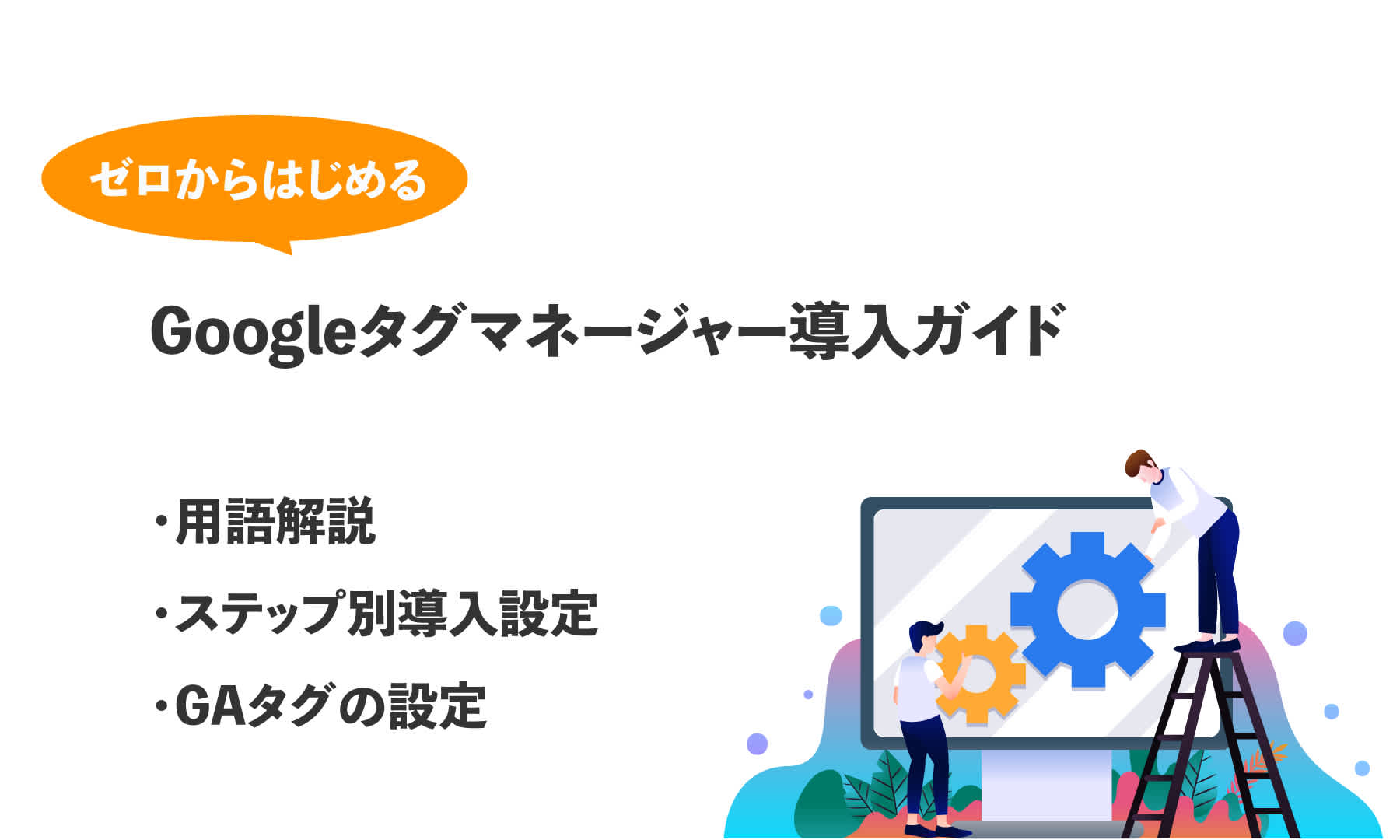 ゼロからはじめる

Googleタグマネージャー導入ガイド

・用語解説

・ステップ別導入設定

・GAタグの設定